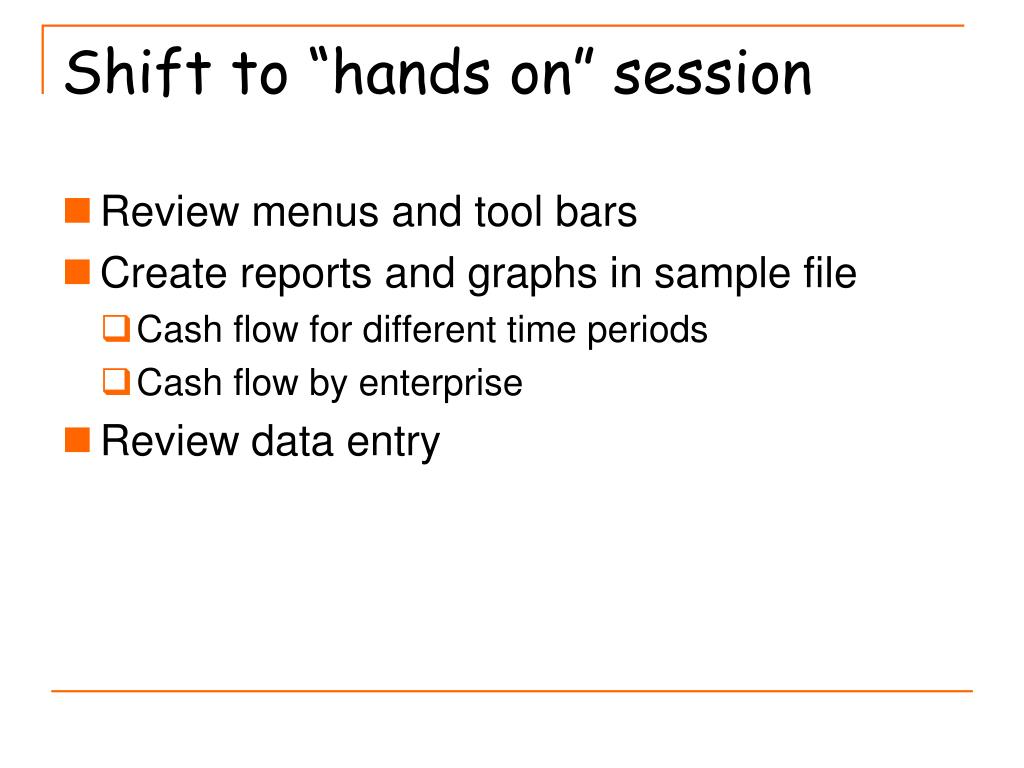 Shift to “hands on” session

Review menus and tool bars

Create reports and graphs in sample file

Cash flow for different time periods

Cash flow by enterprise

Review data entry